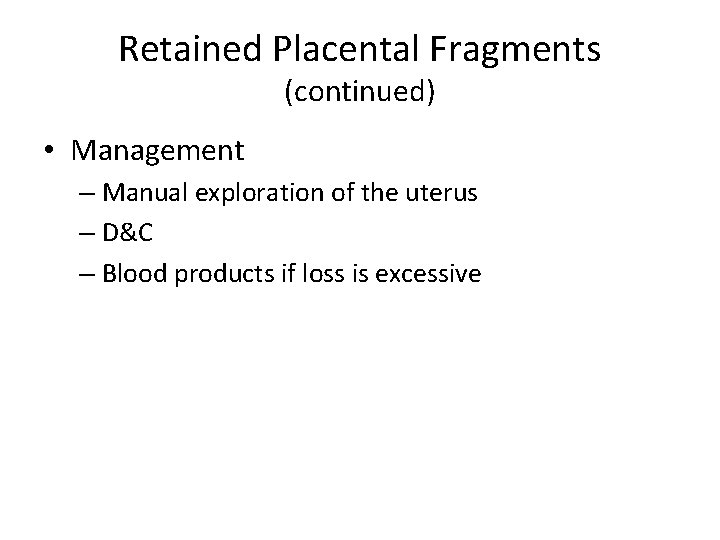 Retained Placental Fragments
(continued)

• Management
– Manual exploration of the uterus
– D&C
– Blood products if loss is excessive